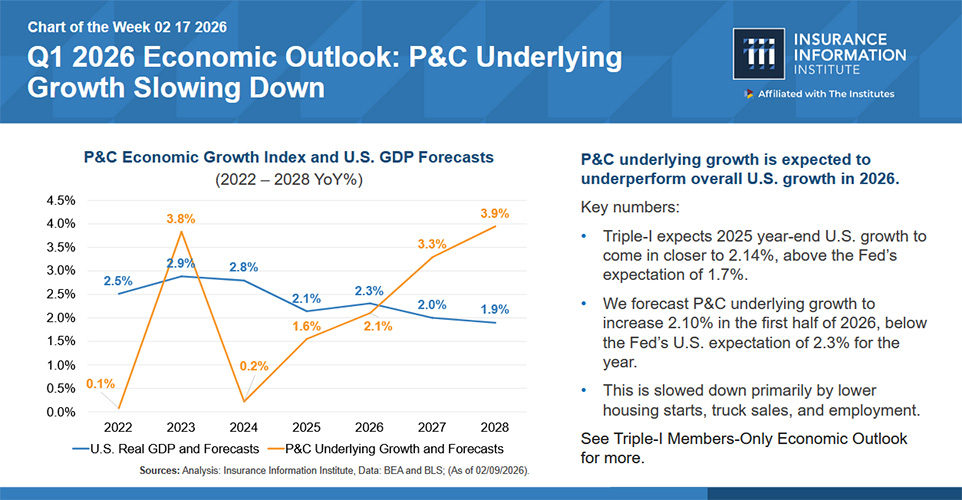 Chart of the Week 02 17 2026

Q1 2026 Economic Outlook: P&C Underlying Growth Slowing Down

INSURANCE INFORMATION INSTITUTE

Affiliated with The Institutes

P&C Economic Growth Index and U.S. GDP Forecasts
(2022 – 2028 YoY%)

4.5%
4.0%
3.5%
3.0%
2.5%
2.0%
1.5%
1.0%
0.5%
0.0%

2.5%
2.9%
2.8%
2.1%
2.3%
2.0%
1.9%

0.1%
3.8%
0.2%
1.6%
2.1%
3.3%
3.9%

2022 2023 2024 2025 2026 2027 2028

U.S. Real GDP and Forecasts
P&C Underlying Growth and Forecasts

Sources: Analysis: Insurance Information Institute, Data: BEA and BLS; (As of 02/09/2026).

P&C underlying growth is expected to underperform overall U.S. growth in 2026.

Key numbers:

• Triple-I expects 2025 year-end U.S. growth to come in closer to 2.14%, above the Fed's expectation of 1.7%.

• We forecast P&C underlying growth to increase 2.10% in the first half of 2026, below the Fed's U.S. expectation of 2.3% for the year.

• This is slowed down primarily by lower housing starts, truck sales, and employment.

See Triple-I Members-Only Economic Outlook for more.